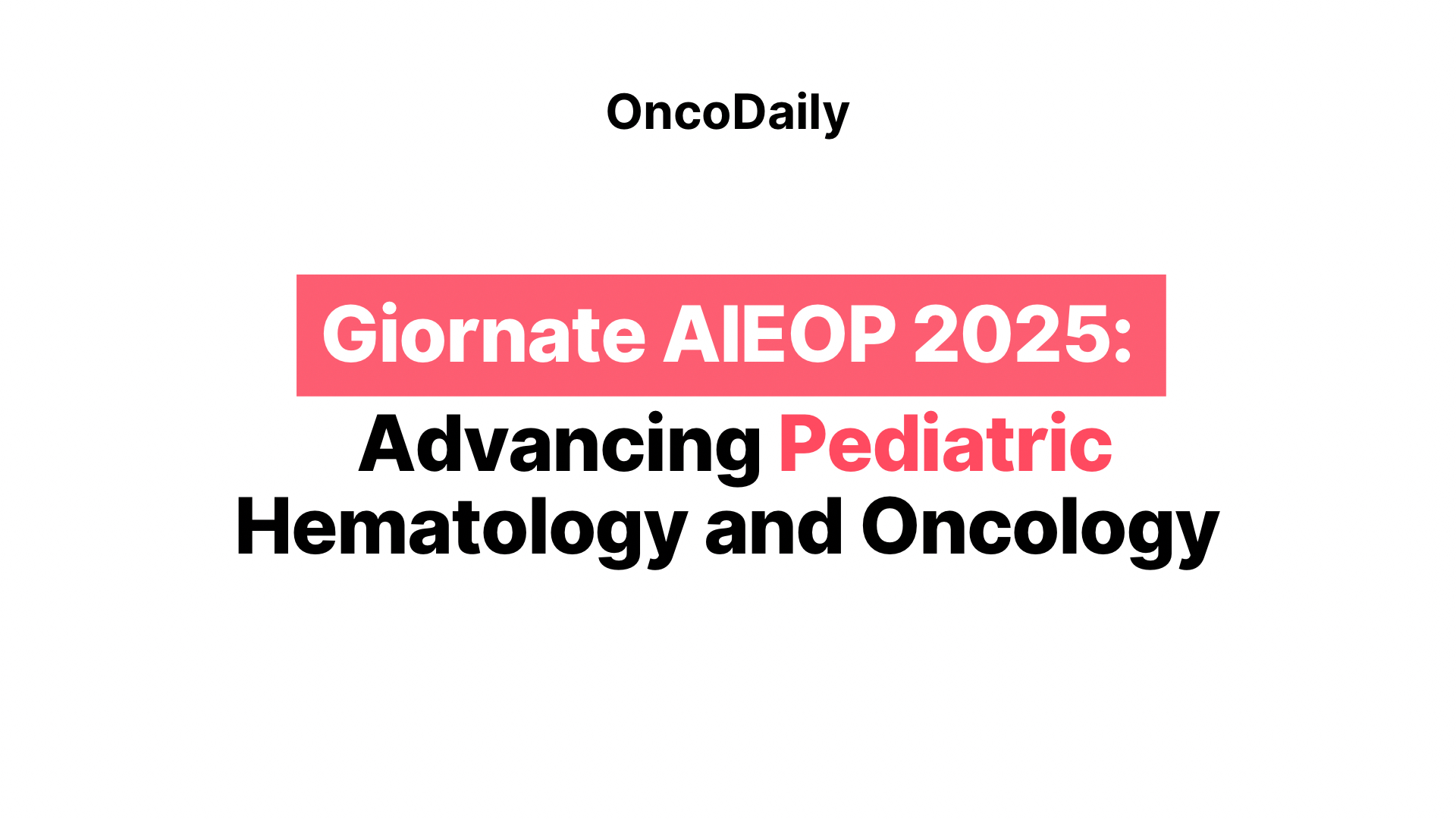 OncoDaily

Giornate AIEOP 2025:
Advancing Pediatric Hematology and Oncology